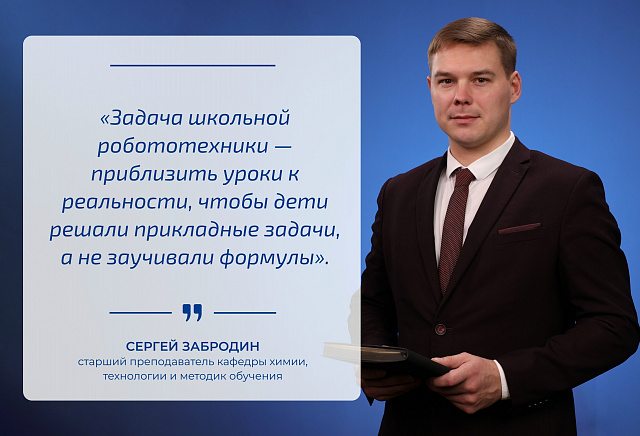 «Задача школьной робототехники — приблизить уроки к реальности, чтобы дети решали прикладные задачи, а не заучивали формулы».

СЕРГЕЙ ЗАБРОДИН
старший преподаватель кафедры химии, технологии и методик обучения